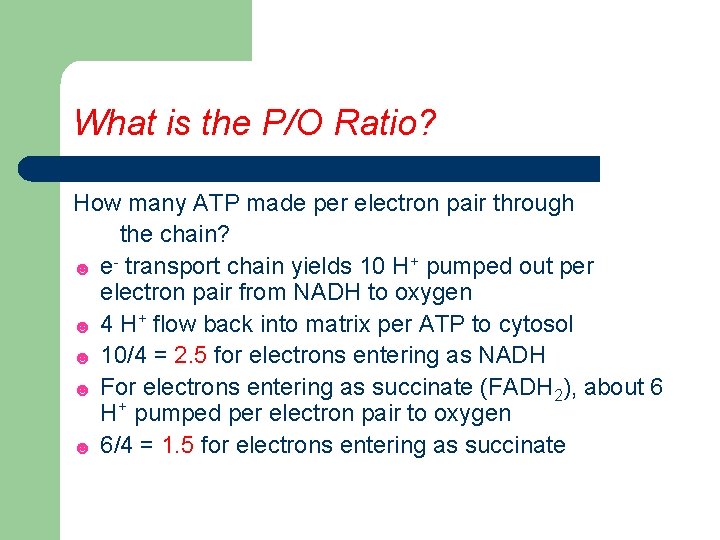 What is the P/O Ratio?

How many ATP made per electron pair through the chain?

- $e^-$ transport chain yields 10 $H^+$ pumped out per electron pair from NADH to oxygen
- 4 $H^+$ flow back into matrix per ATP to cytosol
- 10/4 = 2.5 for electrons entering as NADH
- For electrons entering as succinate ($FADH_2$), about 6 $H^+$ pumped per electron pair to oxygen
- 6/4 = 1.5 for electrons entering as succinate